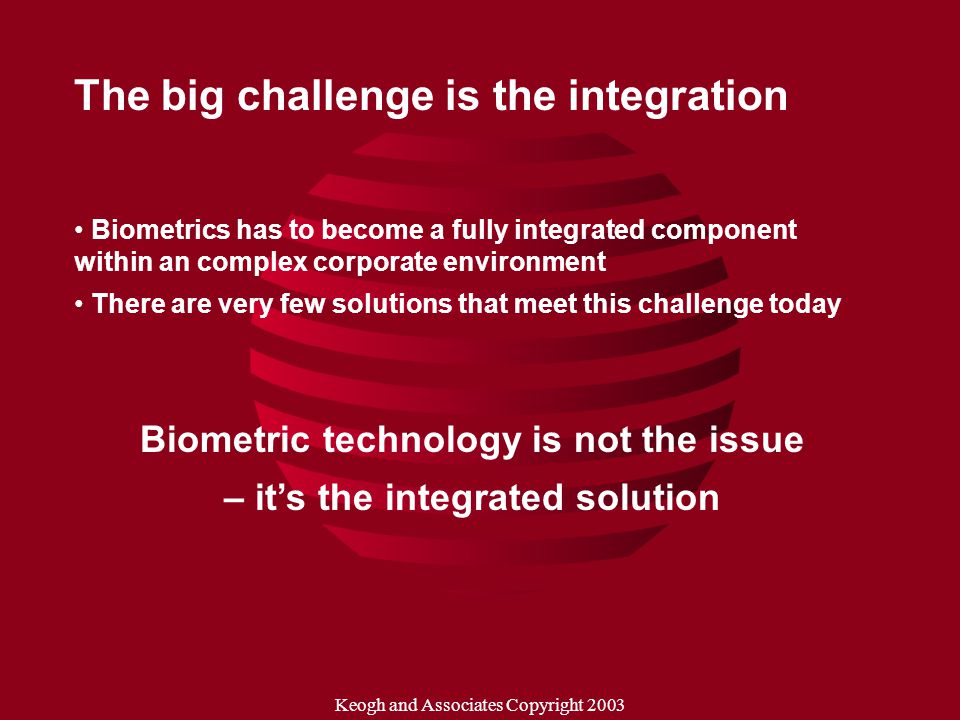 The big challenge is the integration

• Biometrics has to become a fully integrated component within an complex corporate environment

• There are very few solutions that meet this challenge today

Biometric technology is not the issue
– it's the integrated solution

Keogh and Associates Copyright 2003